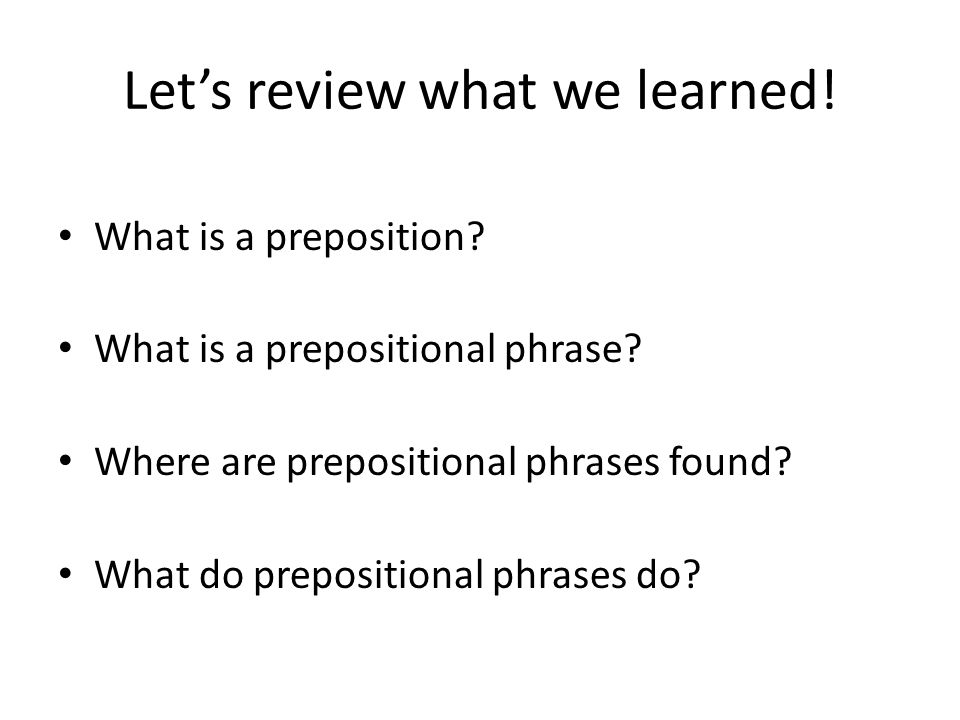 Let’s review what we learned!

• What is a preposition?

• What is a prepositional phrase?

• Where are prepositional phrases found?

• What do prepositional phrases do?